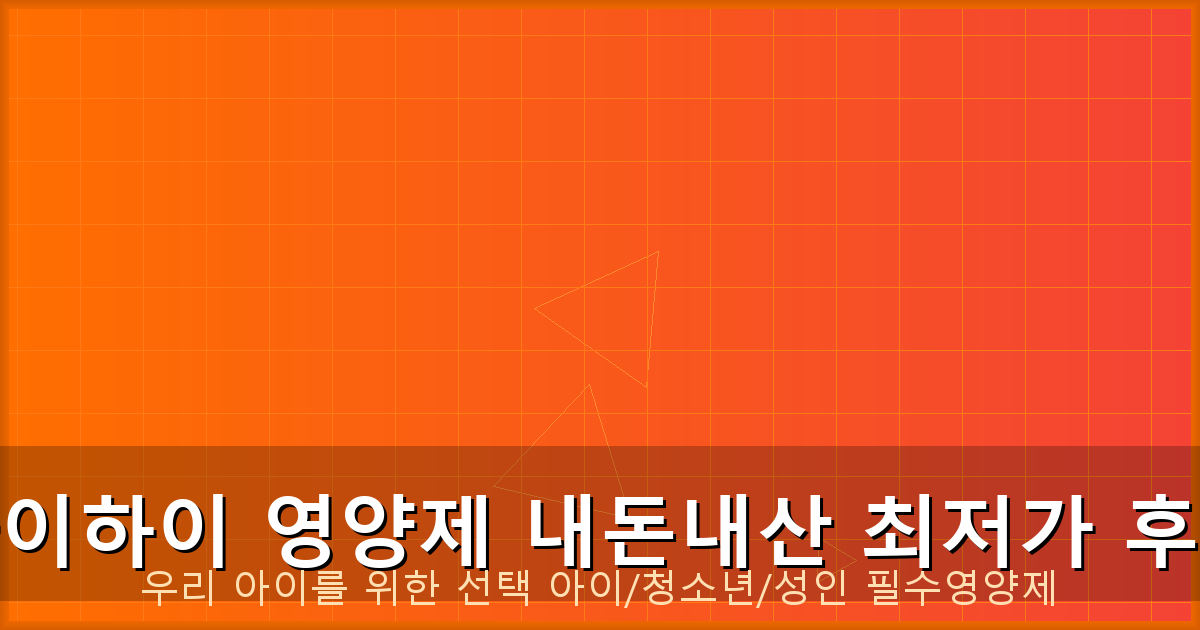 이하이 영양제 내돈내산 최저가 후
우리 아이를 위한 선택 아이/청소년/성인 필수영양제